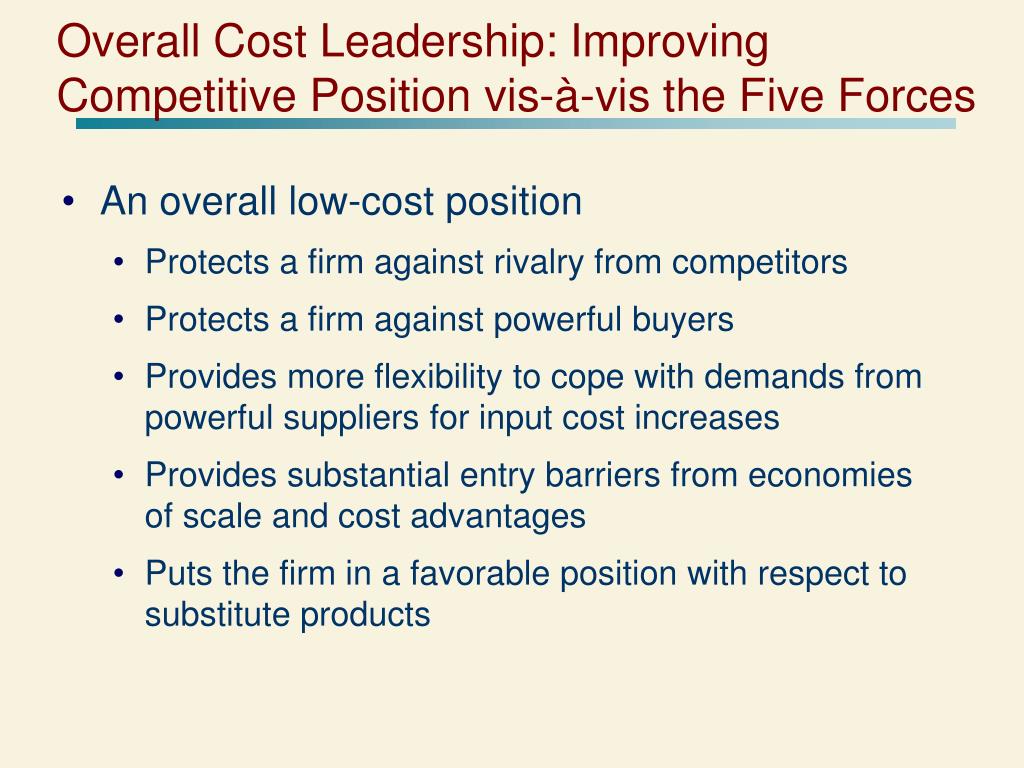 Overall Cost Leadership: Improving Competitive Position vis-à-vis the Five Forces

• An overall low-cost position
  • Protects a firm against rivalry from competitors
  • Protects a firm against powerful buyers
  • Provides more flexibility to cope with demands from powerful suppliers for input cost increases
  • Provides substantial entry barriers from economies of scale and cost advantages
  • Puts the firm in a favorable position with respect to substitute products